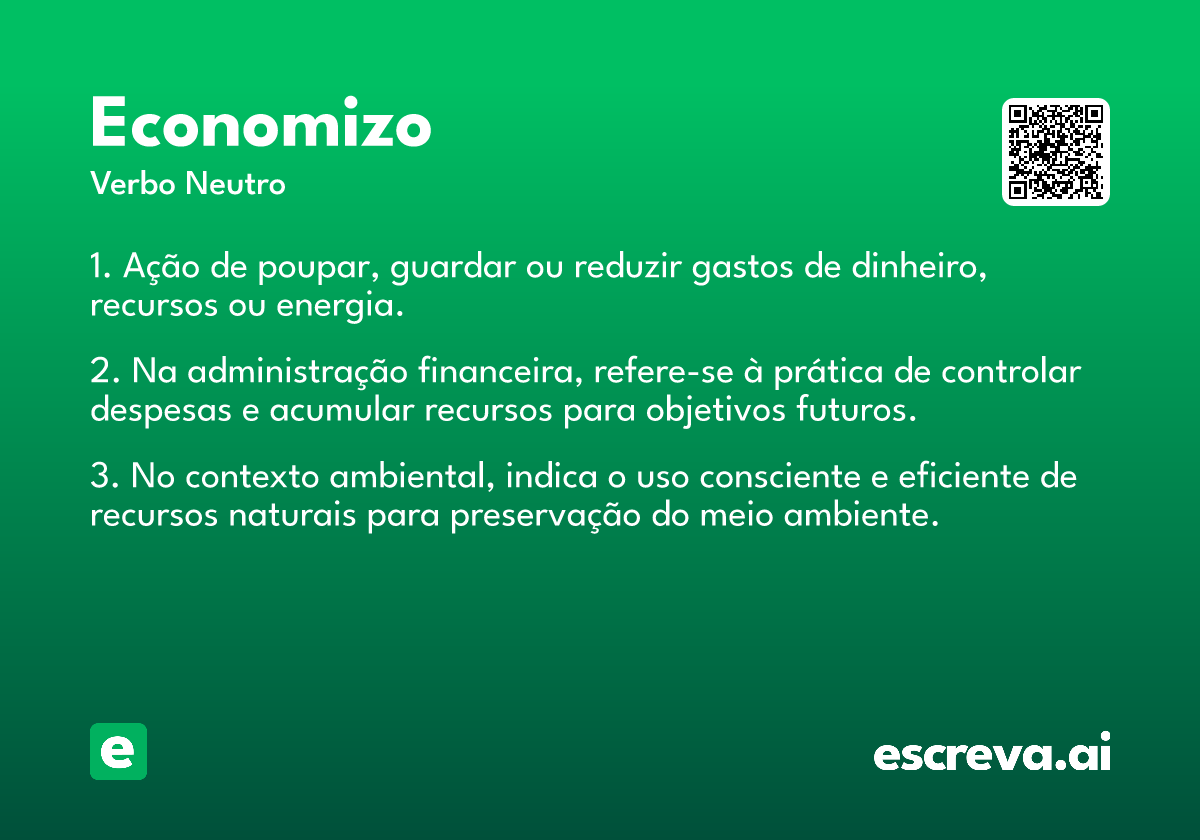 Economizo
Verbo Neutro

1. Ação de poupar, guardar ou reduzir gastos de dinheiro, recursos ou energia.

2. Na administração financeira, refere-se à prática de controlar despesas e acumular recursos para objetivos futuros.

3. No contexto ambiental, indica o uso consciente e eficiente de recursos naturais para preservação do meio ambiente.

e

escreva.ai